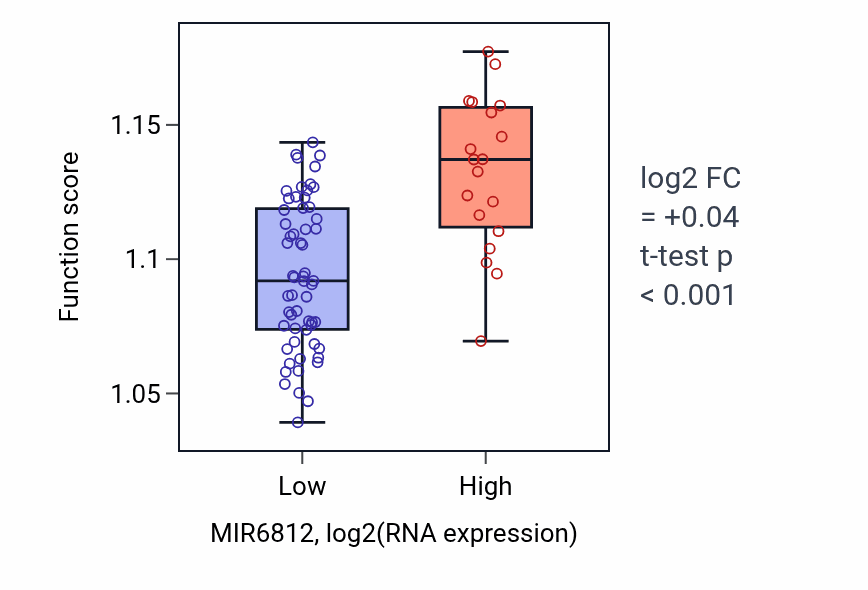 Function score

1.15

1.1

1.05

Low

High

MIR6812, log2(RNA expression)

log2 FC
= +0.04
t-test p
< 0.001